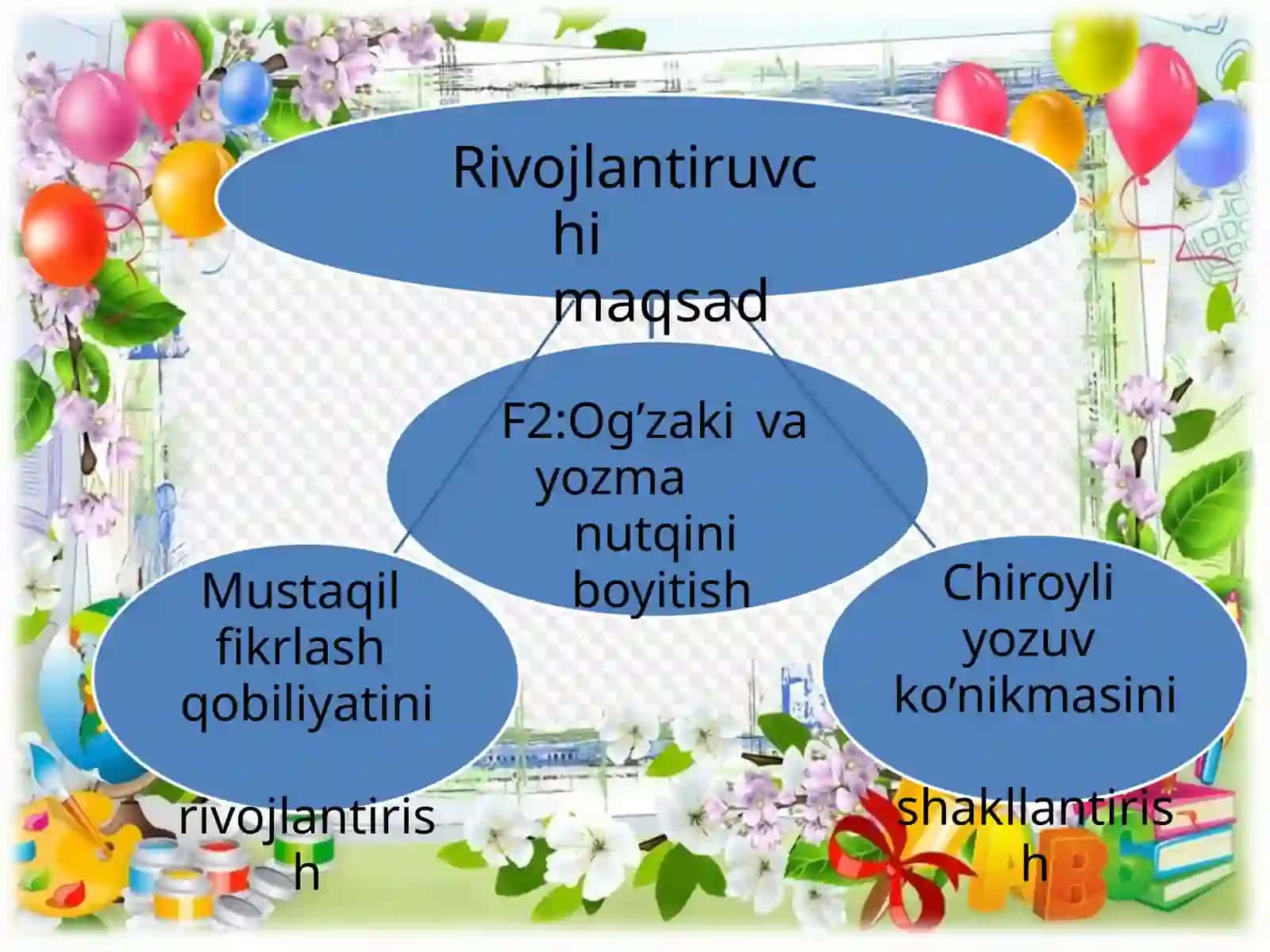 Rivojlantiruvchi maqsad

F2:Og’zaki va yozma nutqini boyitish

Mustaqil fikrlash qobiliyatini rivojlantirish

Chiroyli yozuv ko’nikmasini shakllantirish